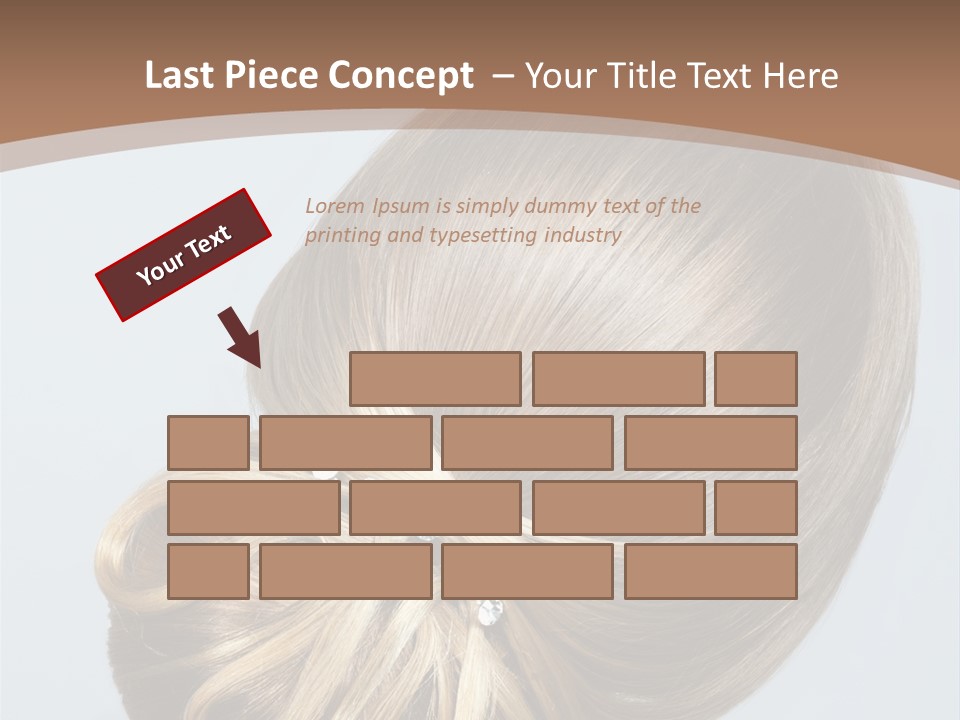 Last Piece Concept – Your Title Text Here

Your Text

Lorem Ipsum is simply dummy text of the printing and typesetting industry